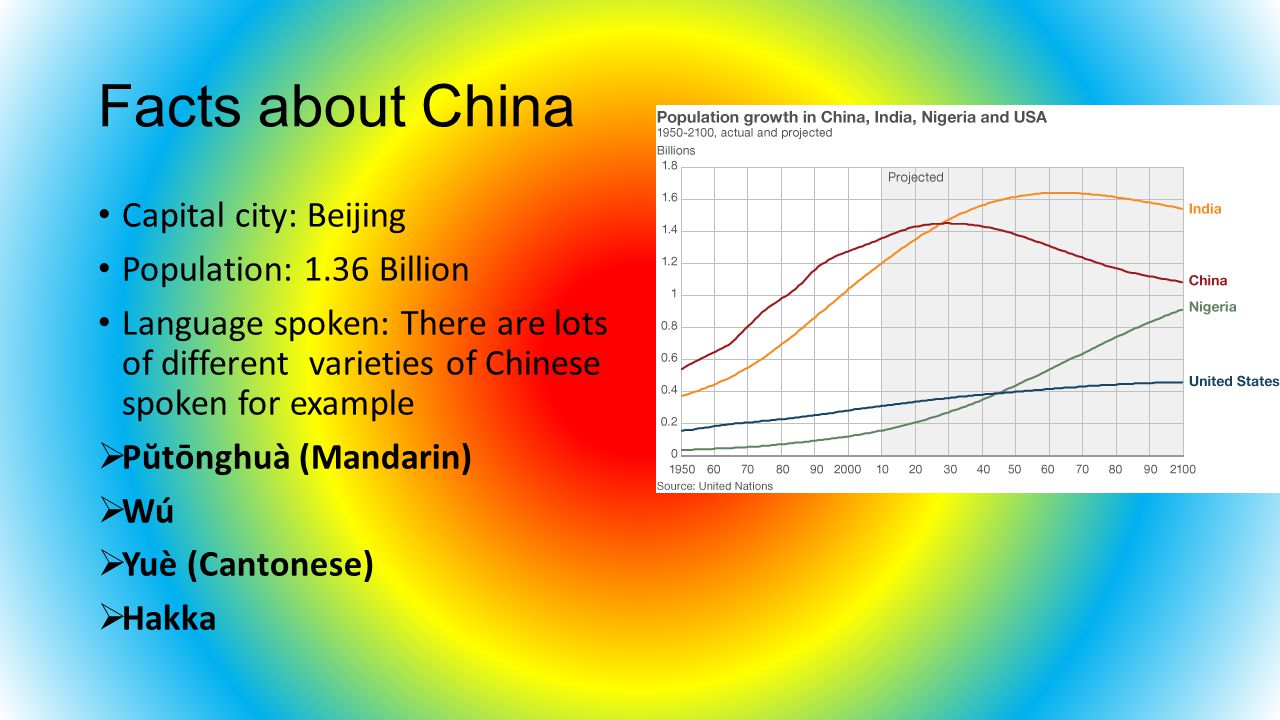 Facts about China

• Capital city: Beijing
• Population: 1.36 Billion
• Language spoken: There are lots of different varieties of Chinese spoken for example

➢Pǔtōnghuà (Mandarin)
➢Wú
➢Yuè (Cantonese)
➢Hakka

Population growth in China, India, Nigeria and USA
1950-2100, actual and projected
Billions
1.8
1.6
1.4
1.2
1
0.8
0.6
0.4
0.2
0
Projected
India
China
Nigeria
United States
1950 60 70 80 90 2000 10 20 30 40 50 60 70 80 90 2100
Source: United Nations